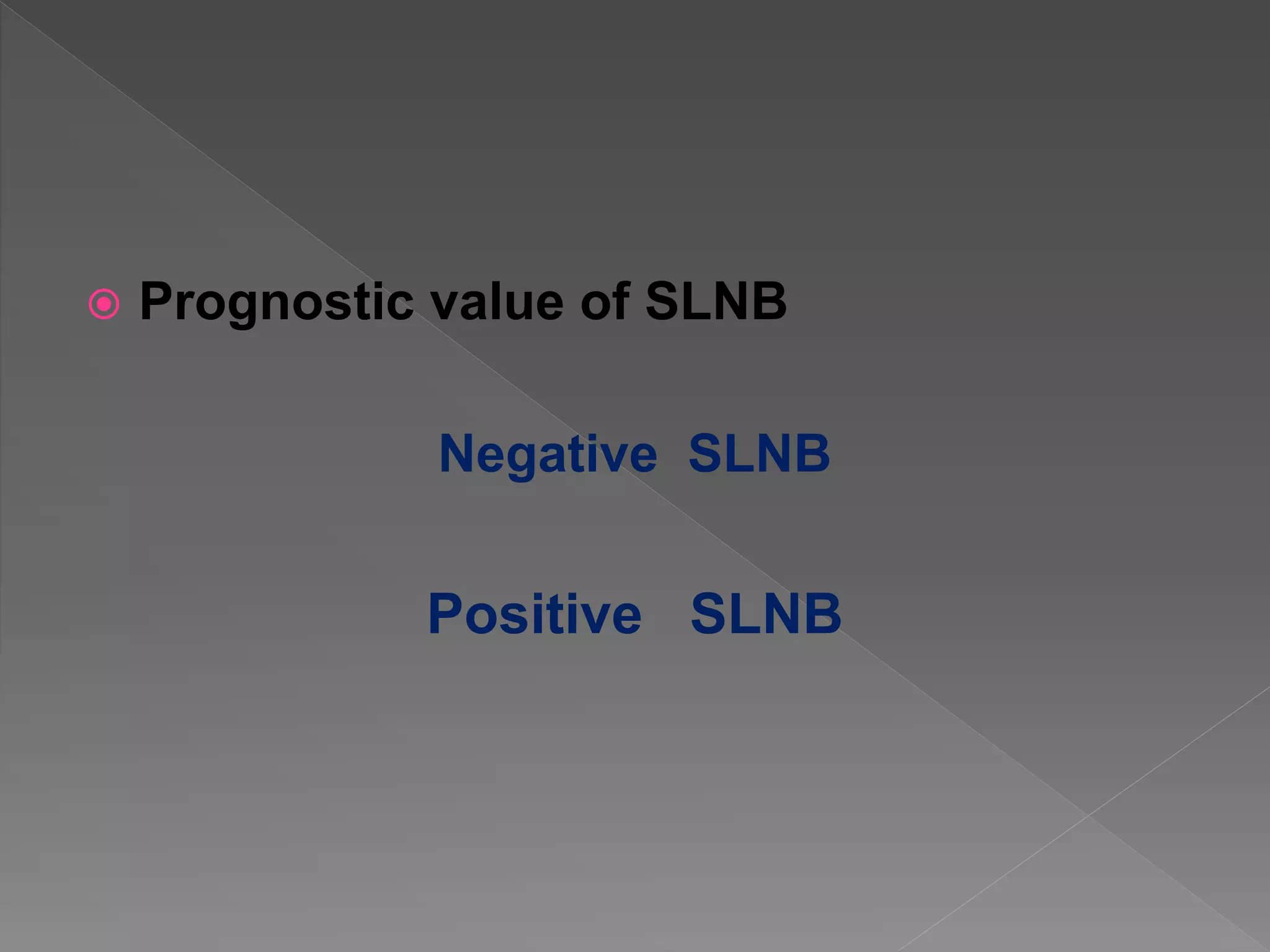 Prognostic value of SLNB

Negative SLNB

Positive SLNB